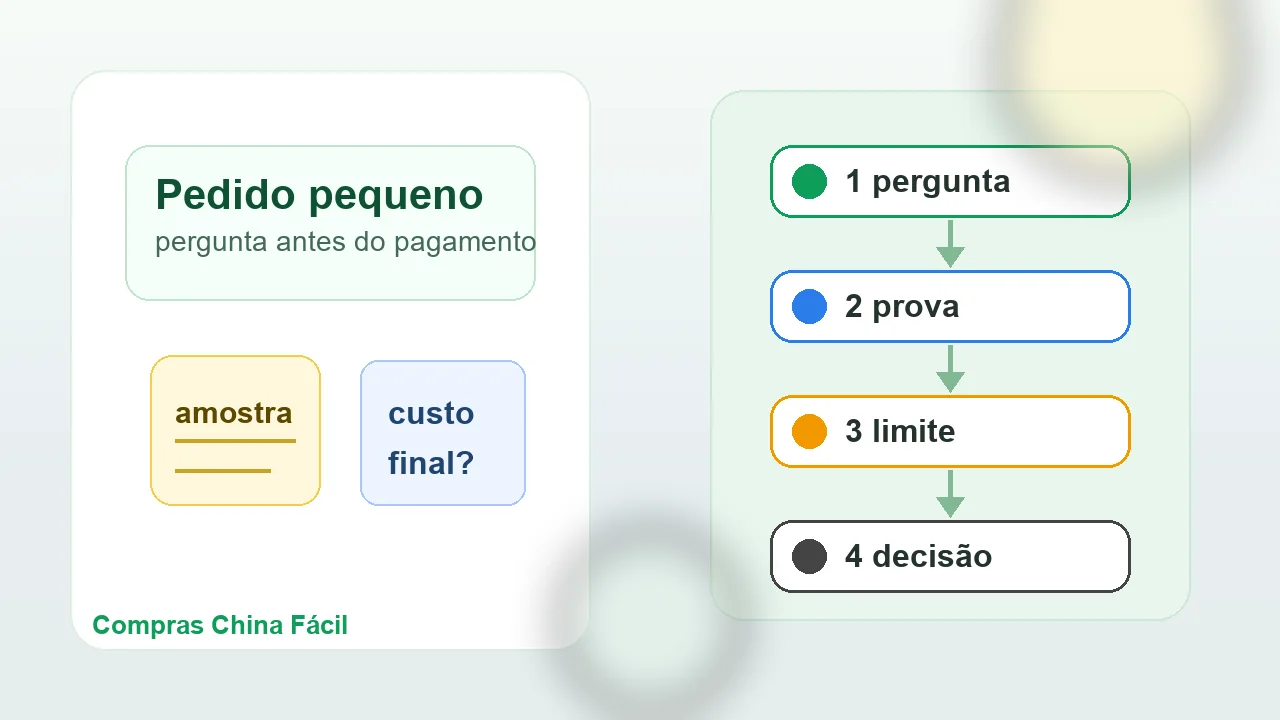 Pedido pequeno
pergunta antes do pagamento

amostra

custo final?

Compras China Fácil

1 pergunta

2 prova

3 limite

4 decisão